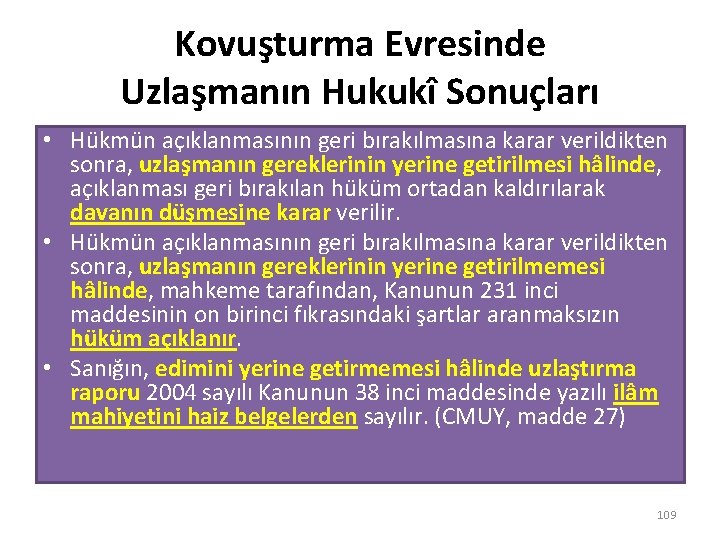 Kovuşturma Evresinde Uzlaşmanın Hukukî Sonuçları

• Hükmün açıklanmasının geri bırakılmasına karar verildikten sonra, uzlaşmanın gereklerinin yerine getirilmesi hâlinde, açıklanması geri bırakılan hüküm ortadan kaldırılarak davanın düşmesine karar verilir.
• Hükmün açıklanmasının geri bırakılmasına karar verildikten sonra, uzlaşmanın gereklerinin yerine getirilmemesi hâlinde, mahkeme tarafından, Kanunun 231 inci maddesinin on birinci fıkrasındaki şartlar aranmaksızın hüküm açıklanır.
• Sanığın, edimini yerine getirmemesi hâlinde uzlaştırma raporu 2004 sayılı Kanunun 38 inci maddesinde yazılı ilâm mahiyetini haiz belgelerden sayılır. (CMUY, madde 27)

109